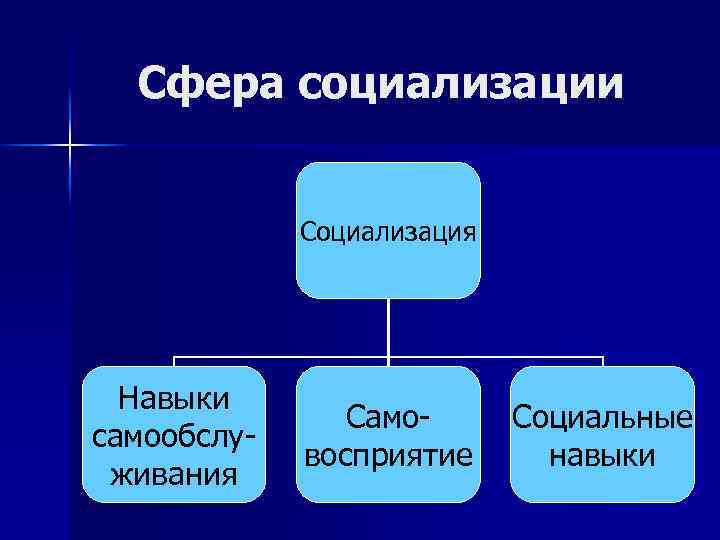 Сфера социализации

Социализация

Навыки самообслуживания

Самовосприятие

Социальные навыки